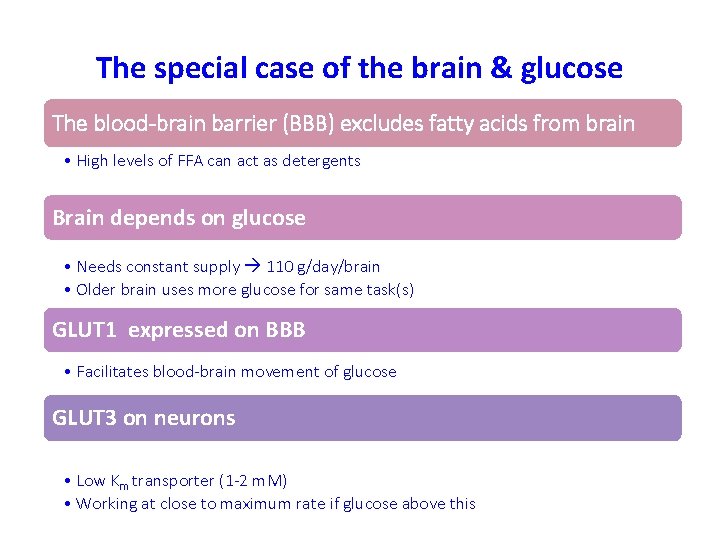 The special case of the brain & glucose

The blood-brain barrier (BBB) excludes fatty acids from brain

• High levels of FFA can act as detergents

Brain depends on glucose

• Needs constant supply → 110 g/day/brain
• Older brain uses more glucose for same task(s)

GLUT1 expressed on BBB

• Facilitates blood-brain movement of glucose

GLUT3 on neurons

• Low $K_m$ transporter (1-2 mM)
• Working at close to maximum rate if glucose above this